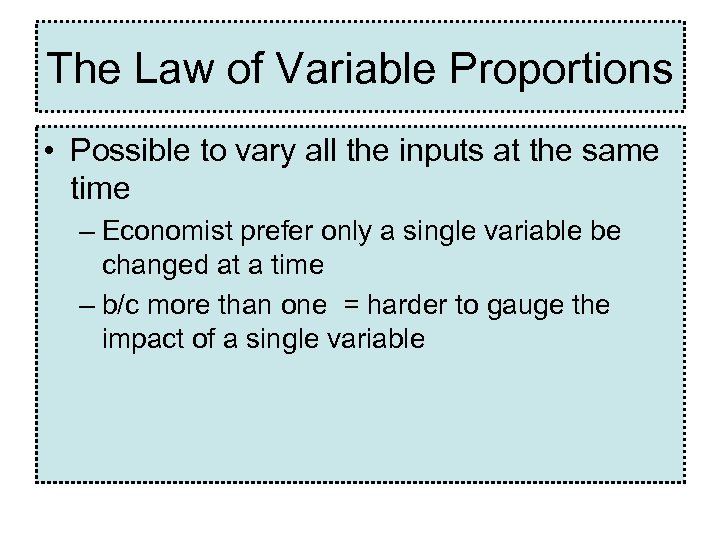 The Law of Variable Proportions

• Possible to vary all the inputs at the same time

– Economist prefer only a single variable be changed at a time

– b/c more than one = harder to gauge the impact of a single variable